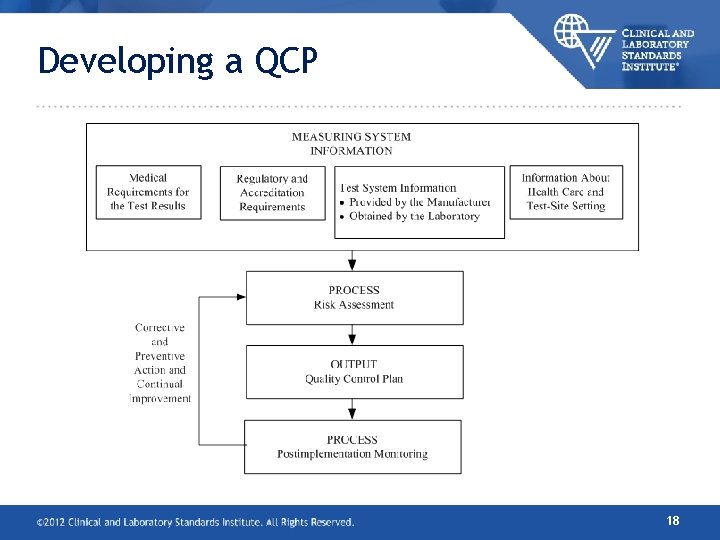 Developing a QCP

CLINICAL AND LABORATORY STANDARDS INSTITUTE®

MEASURING SYSTEM INFORMATION

Medical Requirements for the Test Results

Regulatory and Accreditation Requirements

Test System Information
• Provided by the Manufacturer
• Obtained by the Laboratory

Information About Health Care and Test-Site Setting

PROCESS
Risk Assessment

Corrective and Preventive Action and Continual Improvement

OUTPUT
Quality Control Plan

PROCESS
Postimplementation Monitoring

©2012 Clinical and Laboratory Standards Institute. All Rights Reserved.

18